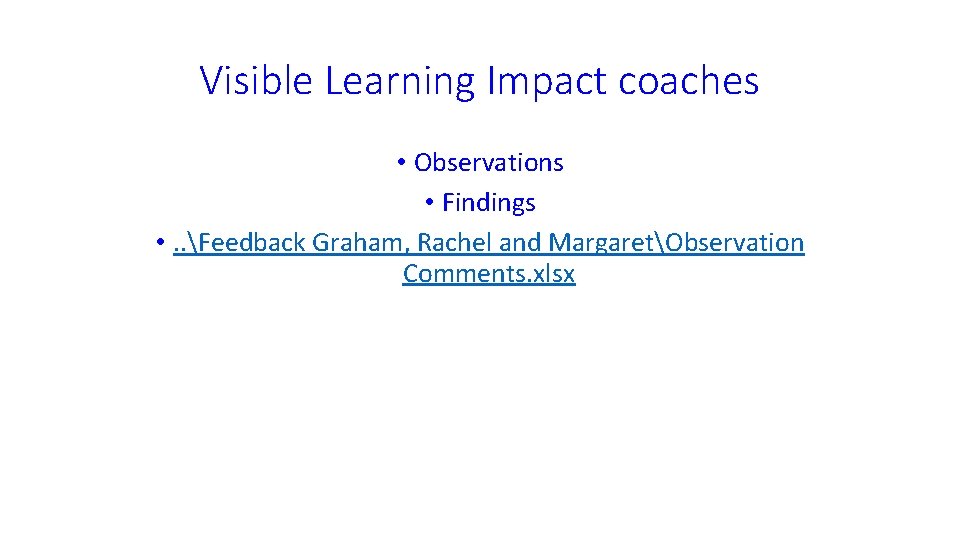 Visible Learning Impact coaches

• Observations
• Findings
• ..\Feedback Graham, Rachel and Margaret\Observation Comments.xlsx